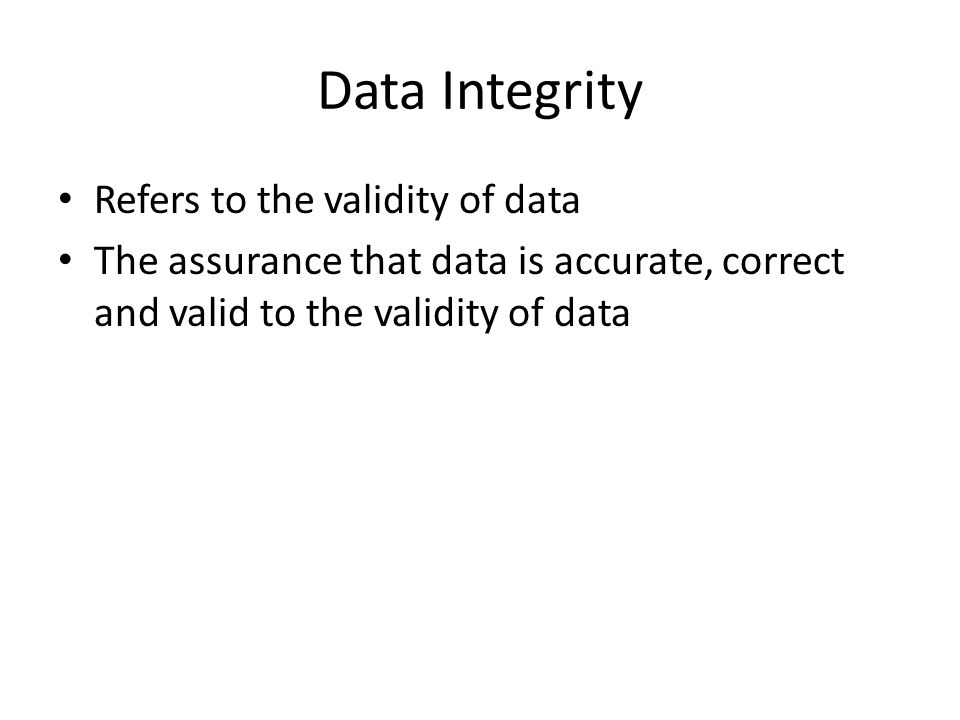 Data Integrity

• Refers to the validity of data
• The assurance that data is accurate, correct and valid to the validity of data